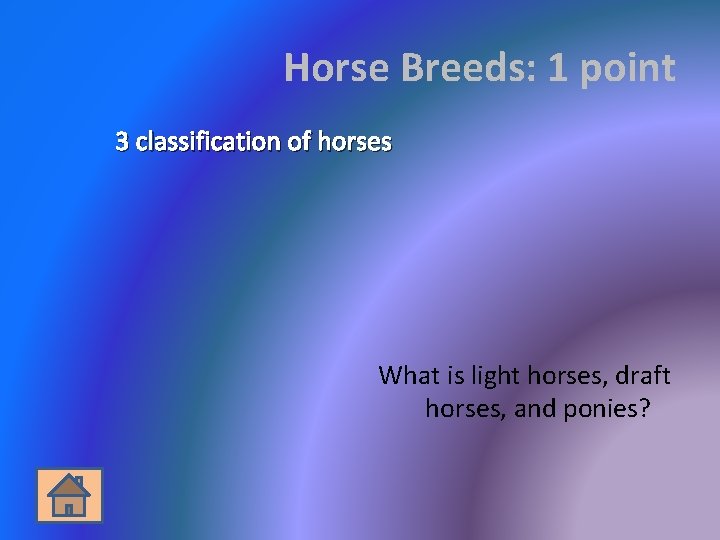 Horse Breeds: 1 point

3 classification of horses

What is light horses, draft horses, and ponies?